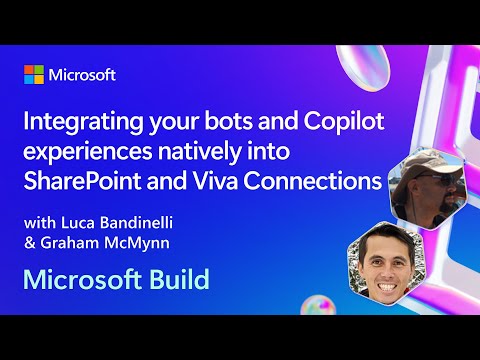 Microsoft

Integrating your bots and Copilot experiences natively into SharePoint and Viva Connections

with Luca Bandinelli & Graham McMynn

Microsoft Build